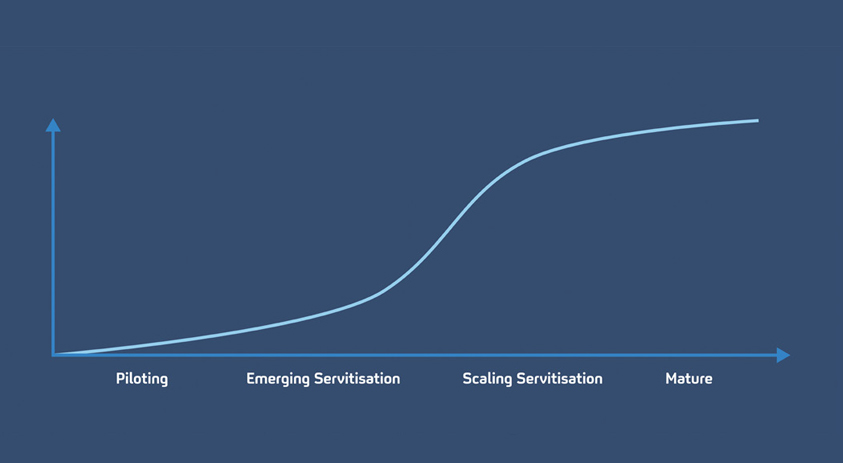 Piloting
Emerging Servitisation
Scaling Servitisation
Mature